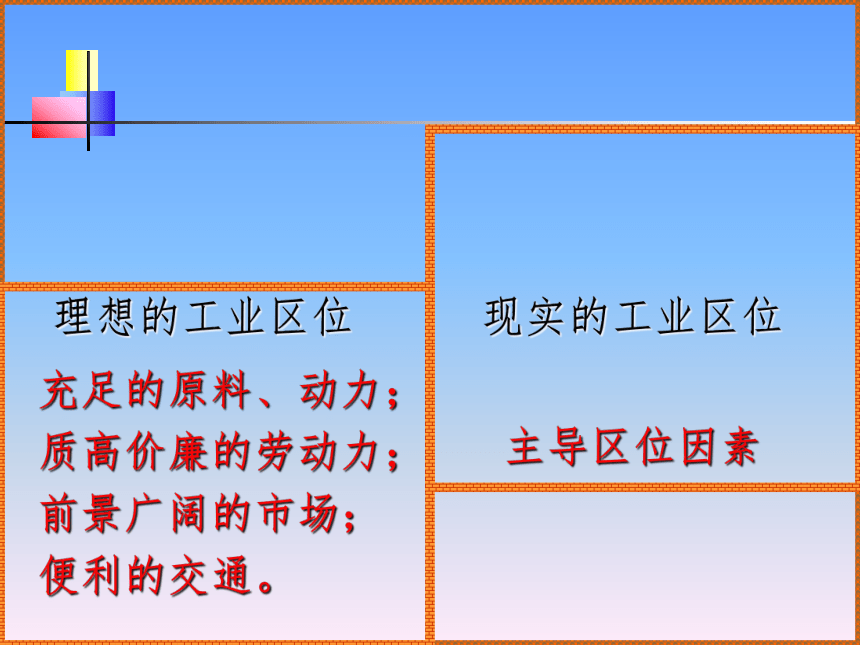 理想的工业区位

充足的原料、动力；
质高价廉的劳动力；
前景广阔的市场；
便利的交通。

现实的工业区位

主导区位因素